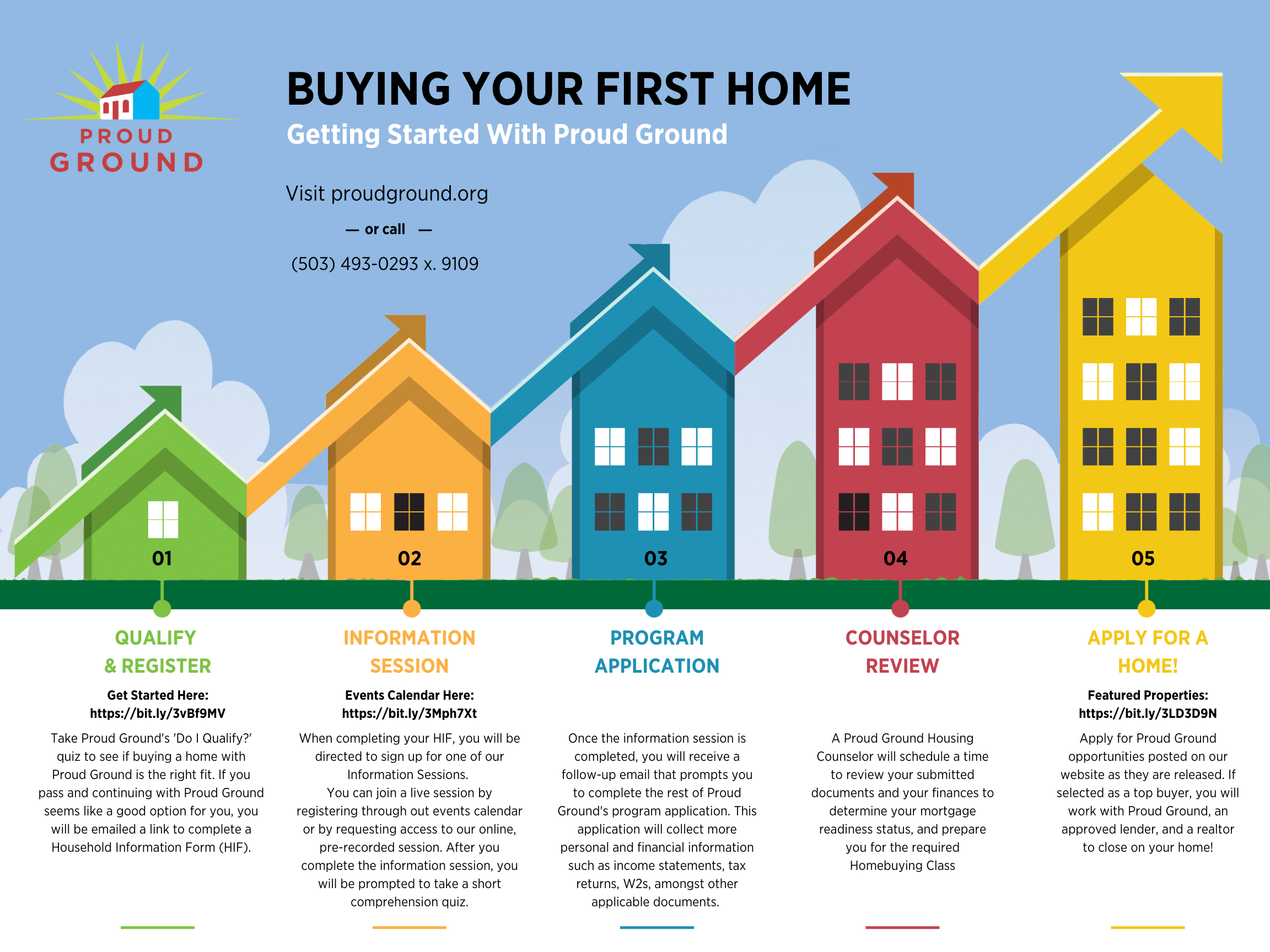 PROUD GROUND

BUYING YOUR FIRST HOME

Getting Started With Proud Ground

Visit proudground.org

— or call —

(503) 493-0293 x. 9109

01

02

03

04

05

QUALIFY & REGISTER

Get Started Here: https://bit.ly/3vBf9MV

Take Proud Ground's 'Do I Qualify?' quiz to see if buying a home with Proud Ground is the right fit. If you pass and continuing with Proud Ground seems like a good option for you, you will be emailed a link to complete a Household Information Form (HIF).

INFORMATION SESSION

Events Calendar Here: https://bit.ly/3Mph7Xt

When completing your HIF, you will be directed to sign up for one of our Information Sessions.
You can join a live session by registering through out events calendar or by requesting access to our online, pre-recorded session. After you complete the information session, you will be prompted to take a short comprehension quiz.

PROGRAM APPLICATION

Once the information session is completed, you will receive a follow-up email that prompts you to complete the rest of Proud Ground's program application. This application will collect more personal and financial information such as income statements, tax returns, W2s, amongst other applicable documents.

COUNSELOR REVIEW

A Proud Ground Housing Counselor will schedule a time to review your submitted documents and your finances to determine your mortgage readiness status, and prepare you for the required Homebuying Class

APPLY FOR A HOME!

Featured Properties: https://bit.ly/3LD3D9N

Apply for Proud Ground opportunities posted on our website as they are released. If selected as a top buyer, you will work with Proud Ground, an approved lender, and a realtor to close on your home!